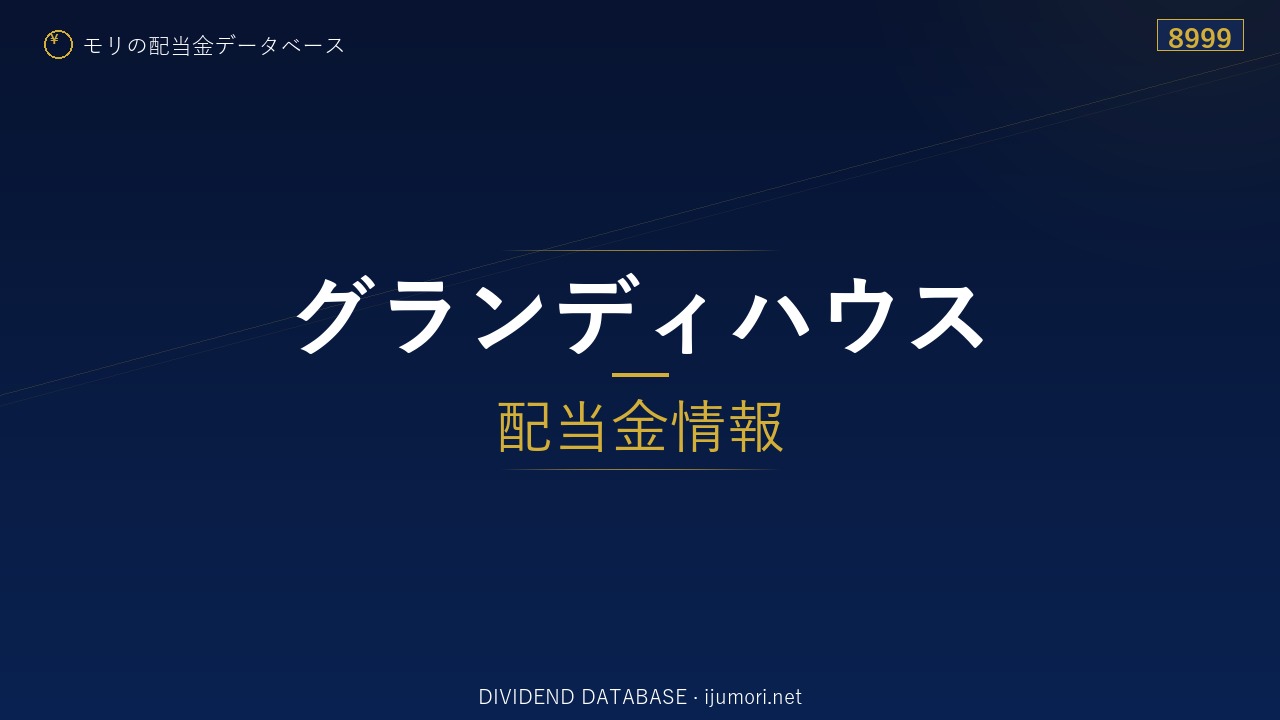 ¥ モリの配当金データベース

8999

グランディハウス

配当金情報

DIVIDEND DATABASE · ijumori.net